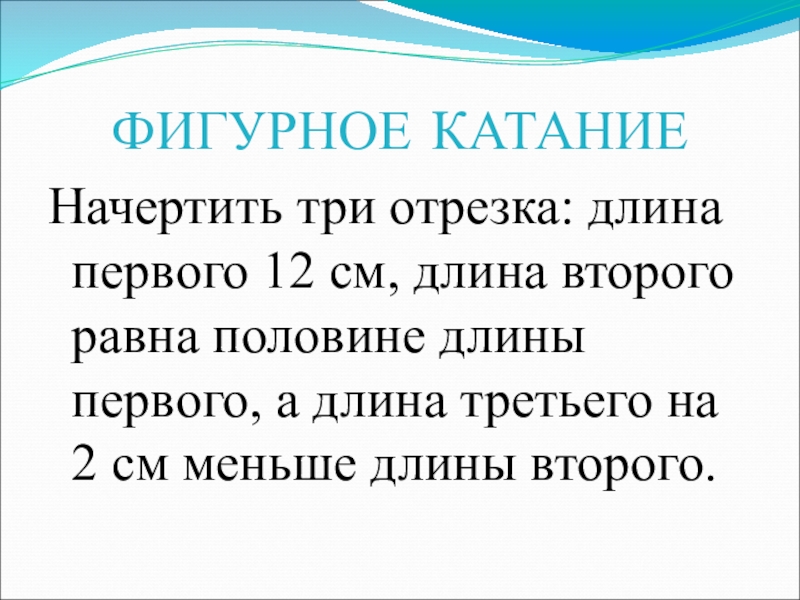 ФИГУРНОЕ КАТАНИЕ

Начертить три отрезка: длина первого 12 см, длина второго равна половине длины первого, а длина третьего на 2 см меньше длины второго.